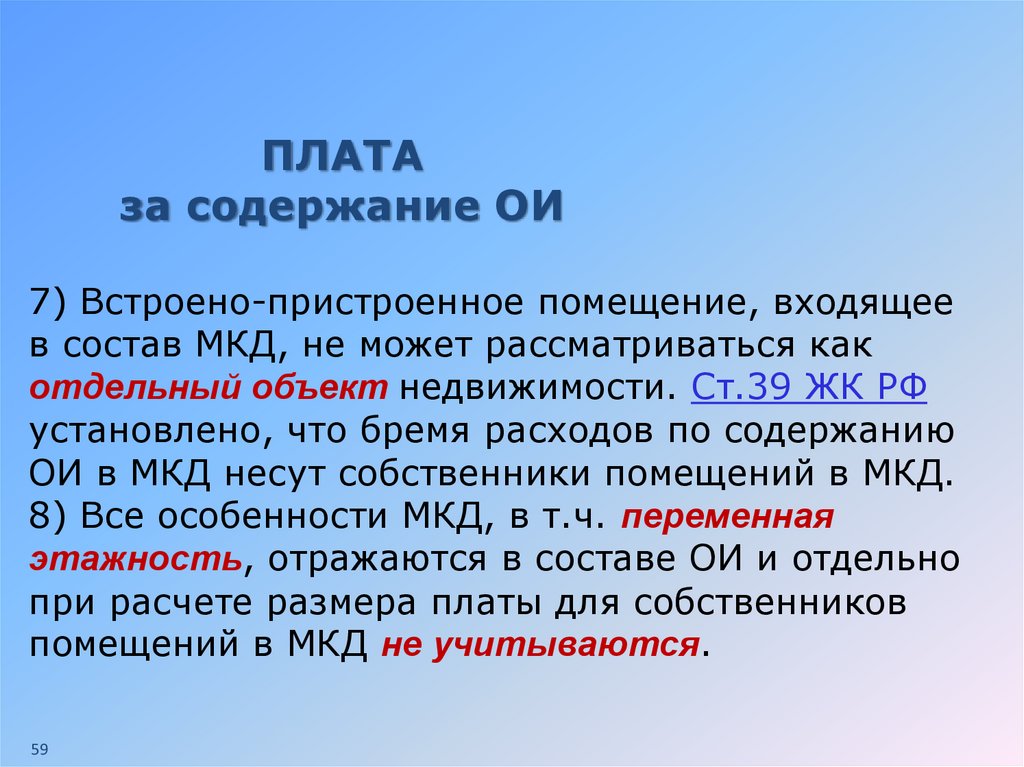 ПЛАТА
за содержание ОИ

7) Встроено-пристроенное помещение, входящее в состав МКД, не может рассматриваться как отдельный объект недвижимости. Ст.39 ЖК РФ установлено, что бремя расходов по содержанию ОИ в МКД несут собственники помещений в МКД.
8) Все особенности МКД, в т.ч. переменная этажность, отражаются в составе ОИ и отдельно при расчете размера платы для собственников помещений в МКД не учитываются.

59